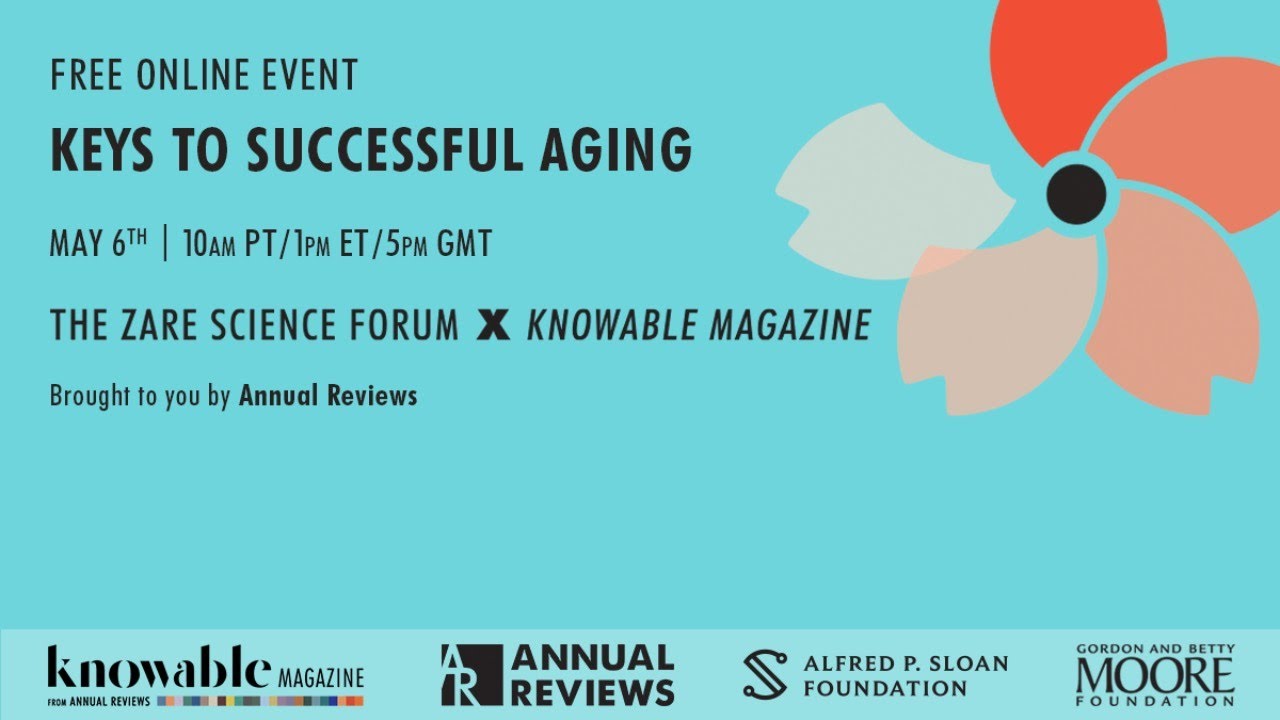 FREE ONLINE EVENT

KEYS TO SUCCESSFUL AGING

MAY 6TH | 10AM PT/1PM ET/5PM GMT

THE ZARE SCIENCE FORUM X KNOWABLE MAGAZINE

Brought to you by Annual Reviews

knowable MAGAZINE FROM ANNUAL REVIEWS

AR ANNUAL REVIEWS

ALFRED P. SLOAN FOUNDATION

GORDON AND BETTY MOORE FOUNDATION